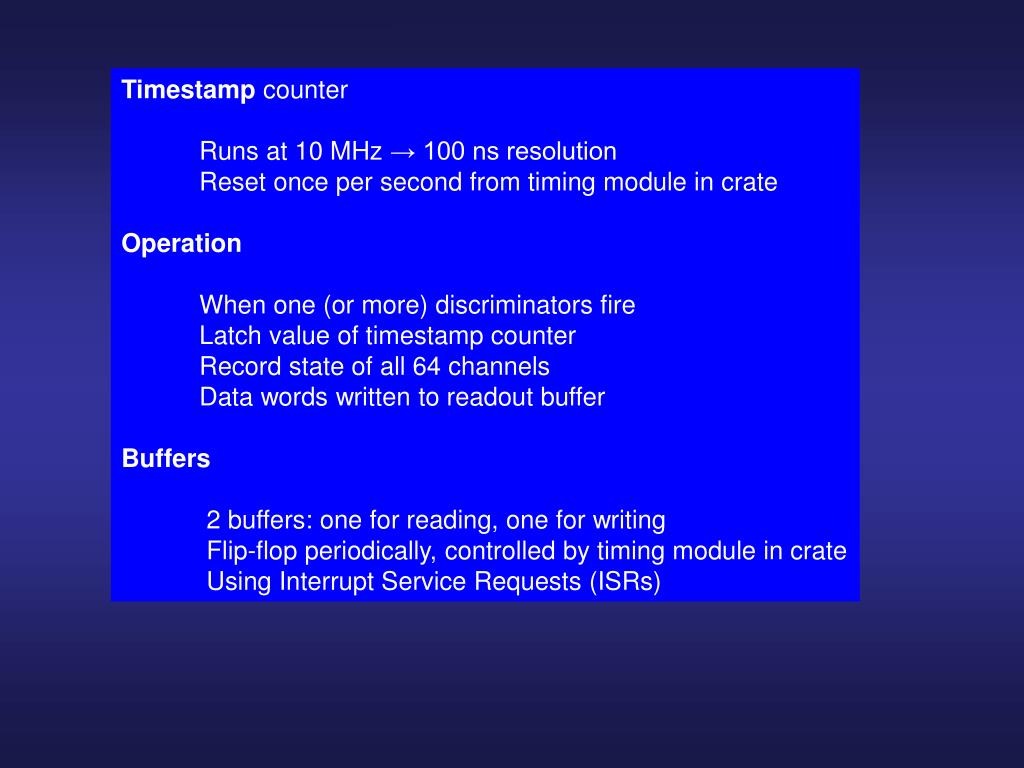 Timestamp counter

Runs at 10 MHz → 100 ns resolution
Reset once per second from timing module in crate

Operation

When one (or more) discriminators fire
Latch value of timestamp counter
Record state of all 64 channels
Data words written to readout buffer

Buffers

2 buffers: one for reading, one for writing
Flip-flop periodically, controlled by timing module in crate
Using Interrupt Service Requests (ISRs)